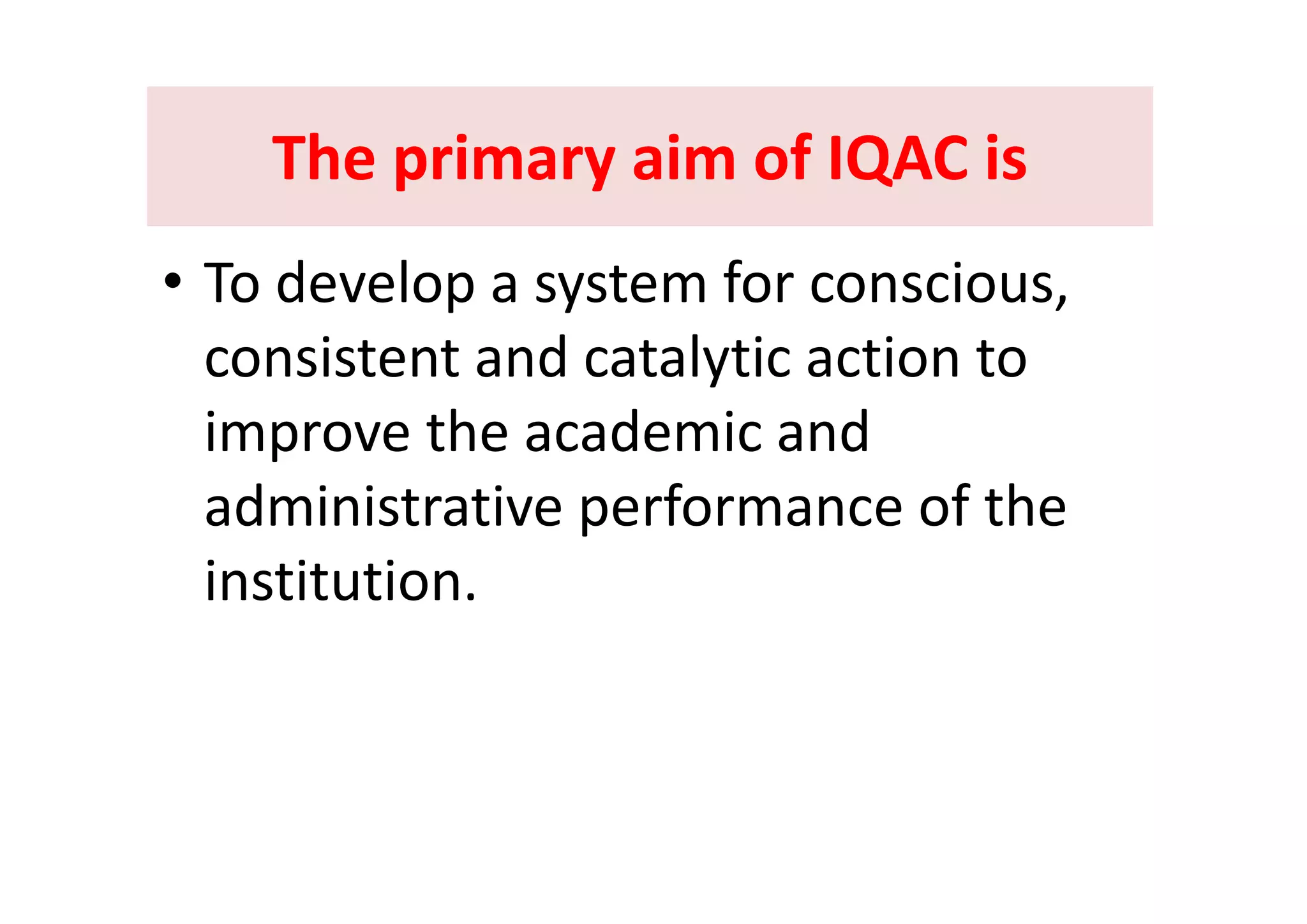 The primary aim of IQAC is

• To develop a system for conscious, consistent and catalytic action to improve the academic and administrative performance of the institution.